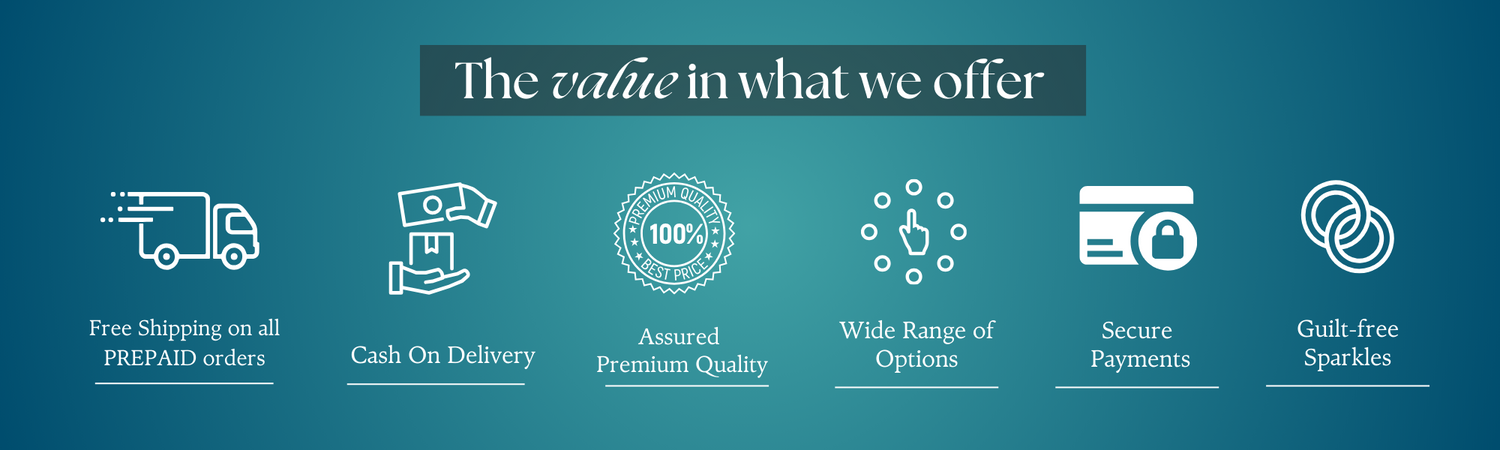 The value in what we offer

Free Shipping on all PREPAID orders

Cash On Delivery

PREMIUM QUALITY 100% BEST PRICE

Assured Premium Quality

Wide Range of Options

Secure Payments

Guilt-free Sparkles